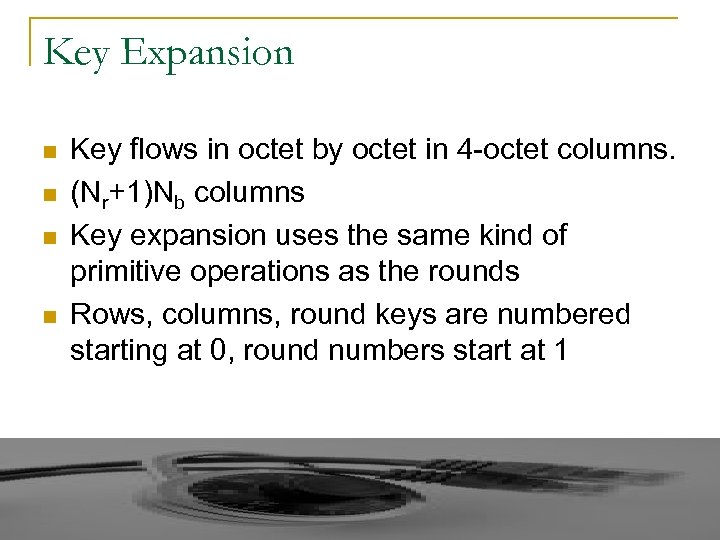 Key Expansion

- Key flows in octet by octet in 4-octet columns.
- $(N_r+1)N_b$ columns
- Key expansion uses the same kind of primitive operations as the rounds
- Rows, columns, round keys are numbered starting at 0, round numbers start at 1